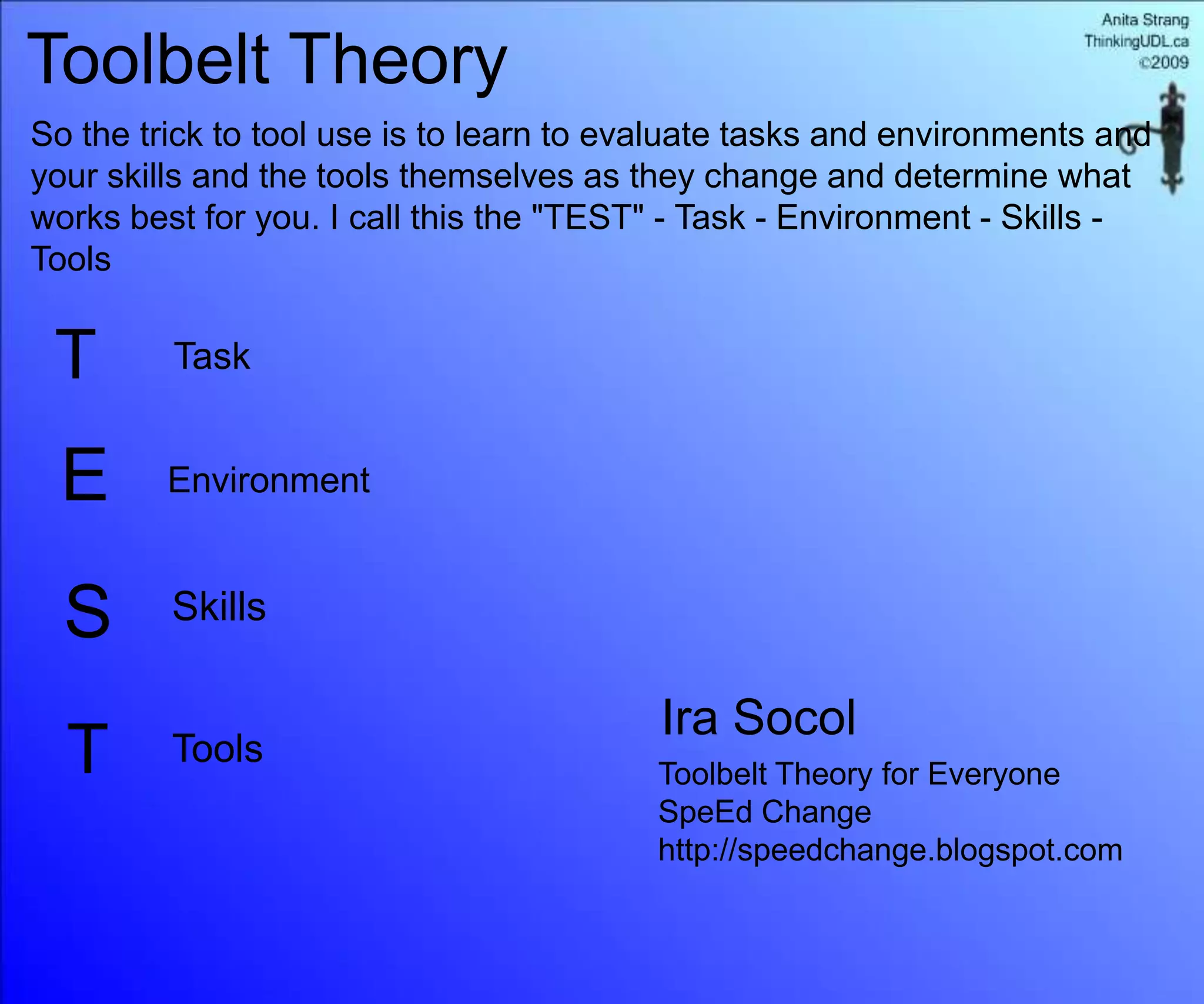 Toolbelt Theory

Anita Strang
ThinkingUDL.ca
©2009

So the trick to tool use is to learn to evaluate tasks and environments and your skills and the tools themselves as they change and determine what works best for you. I call this the "TEST" - Task - Environment - Skills - Tools

T Task

E Environment

S Skills

T Tools

Ira Socol

Toolbelt Theory for Everyone
SpeEd Change
http://speedchange.blogspot.com